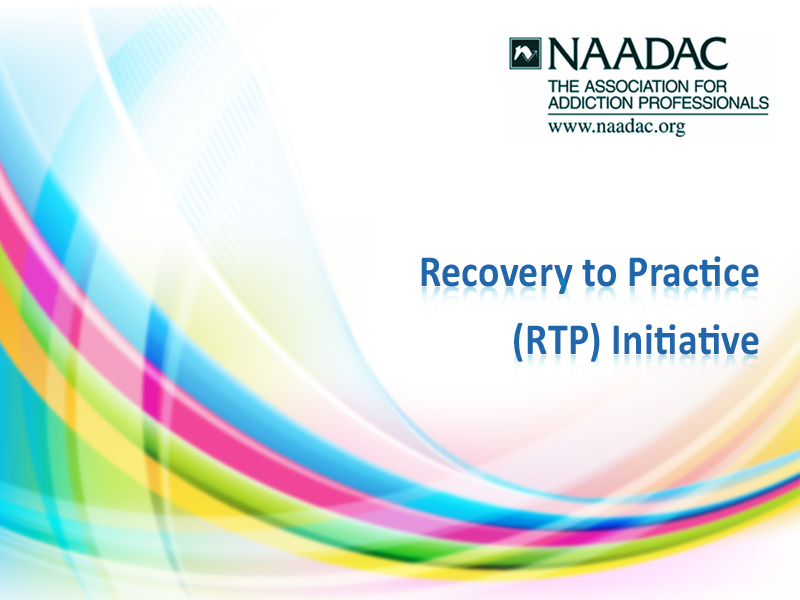 NAADAC
THE ASSOCIATION FOR ADDICTION PROFESSIONALS
www.naadac.org

Recovery to Practice
(RTP) Initiative